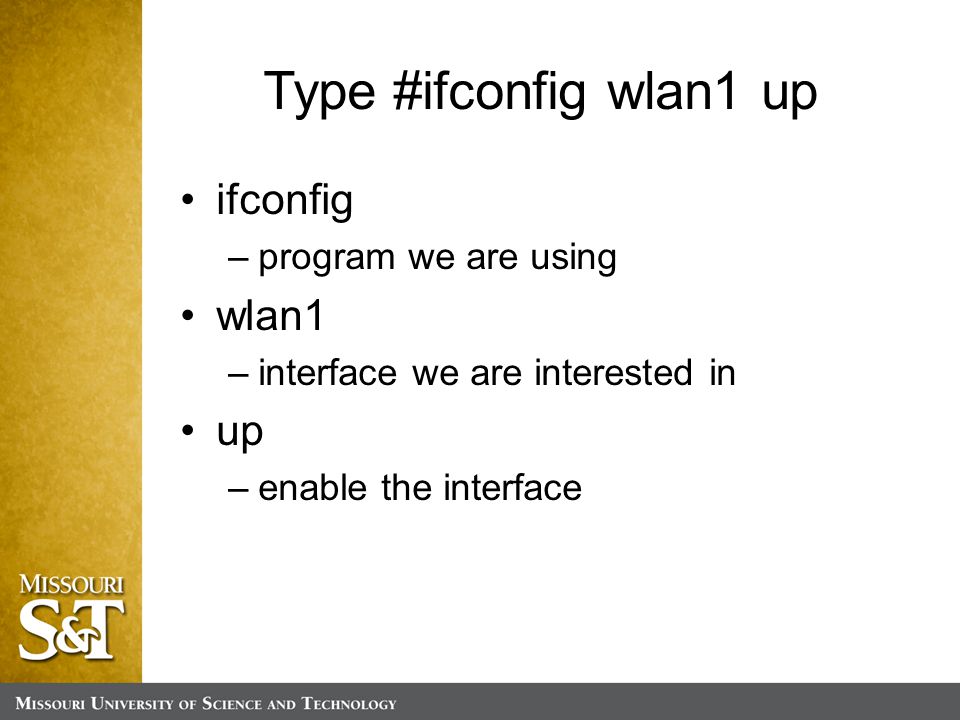 Type #ifconfig wlan1 up

• ifconfig
– program we are using
• wlan1
– interface we are interested in
• up
– enable the interface

MISSOURI
S&T

MISSOURI UNIVERSITY OF SCIENCE AND TECHNOLOGY